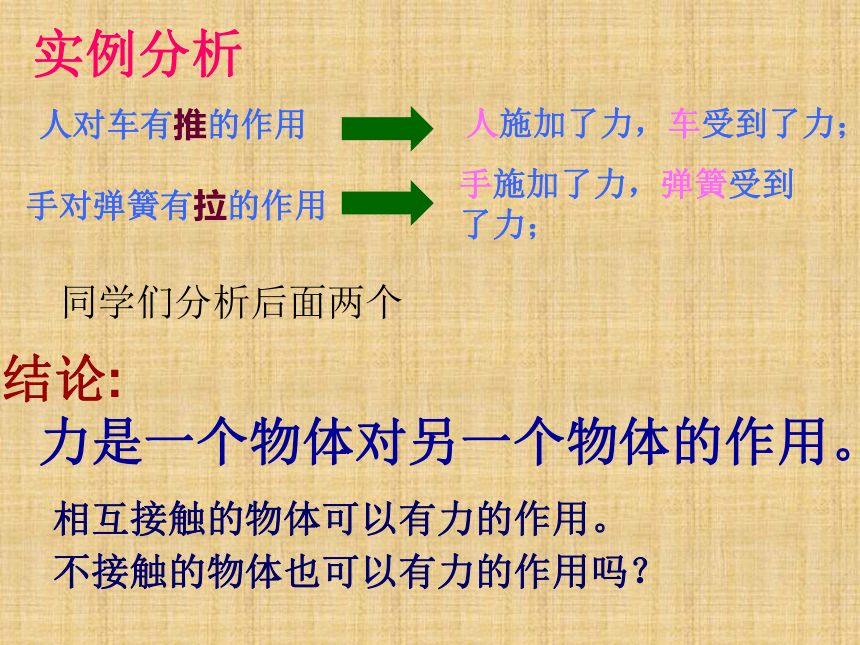 实例分析

人对车有推的作用

人施加了力，车受到了力；

手对弹簧有拉的作用

手施加了力，弹簧受到了力；

同学们分析后面两个

结论:

力是一个物体对另一个物体的作用。

相互接触的物体可以有力的作用。

不接触的物体也可以有力的作用吗？